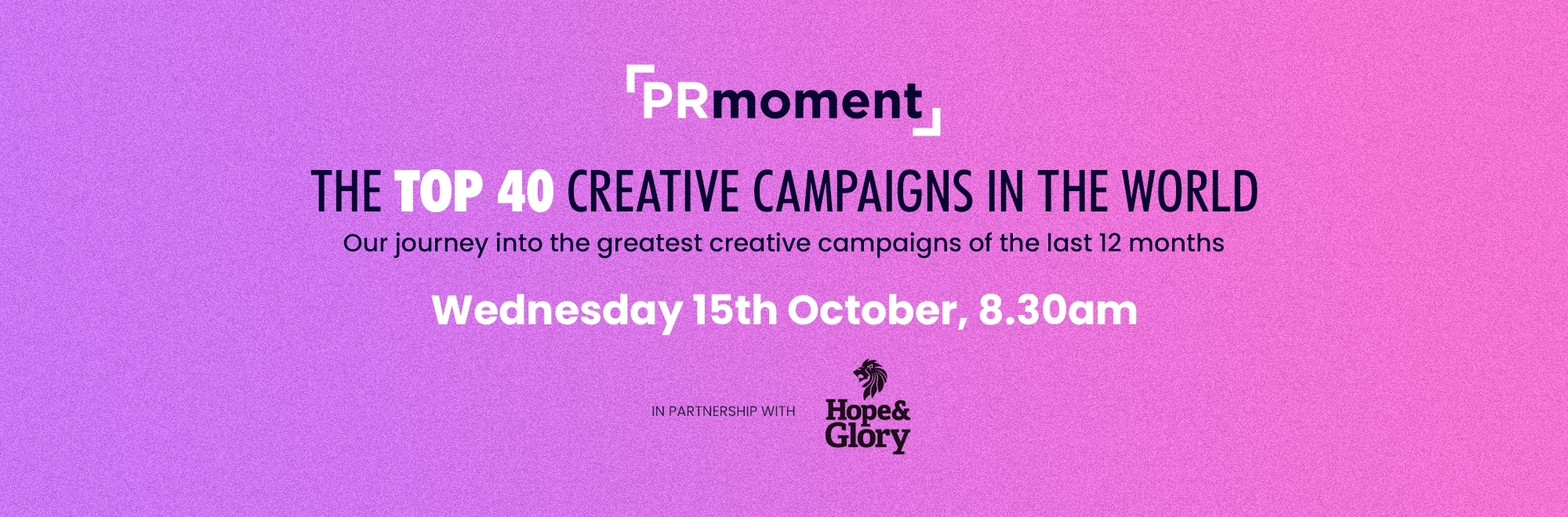 PRmoment

THE TOP 40 CREATIVE CAMPAIGNS IN THE WORLD

Our journey into the greatest creative campaigns of the last 12 months

Wednesday 15th October, 8.30am

IN PARTNERSHIP WITH

Hope& Glory